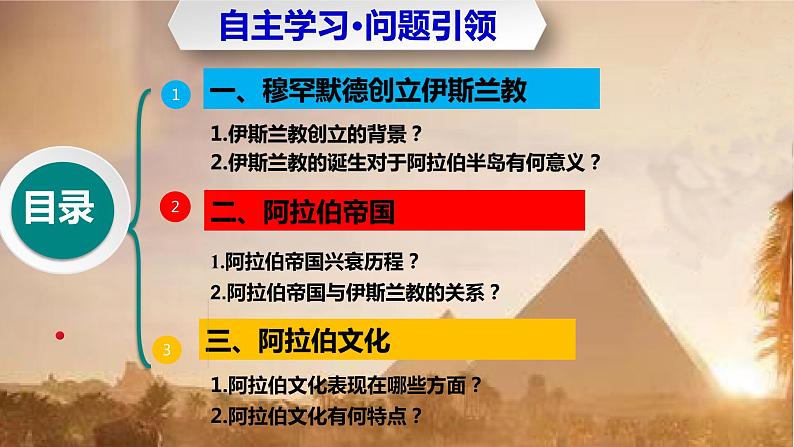 自主学习·问题引领

目录

1 一、穆罕默德创立伊斯兰教

1.伊斯兰教创立的背景？
2.伊斯兰教的诞生对于阿拉伯半岛有何意义？

2 二、阿拉伯帝国

1.阿拉伯帝国兴衰历程？
2.阿拉伯帝国与伊斯兰教的关系？

3 三、阿拉伯文化

1.阿拉伯文化表现在哪些方面？
2.阿拉伯文化有何特点？